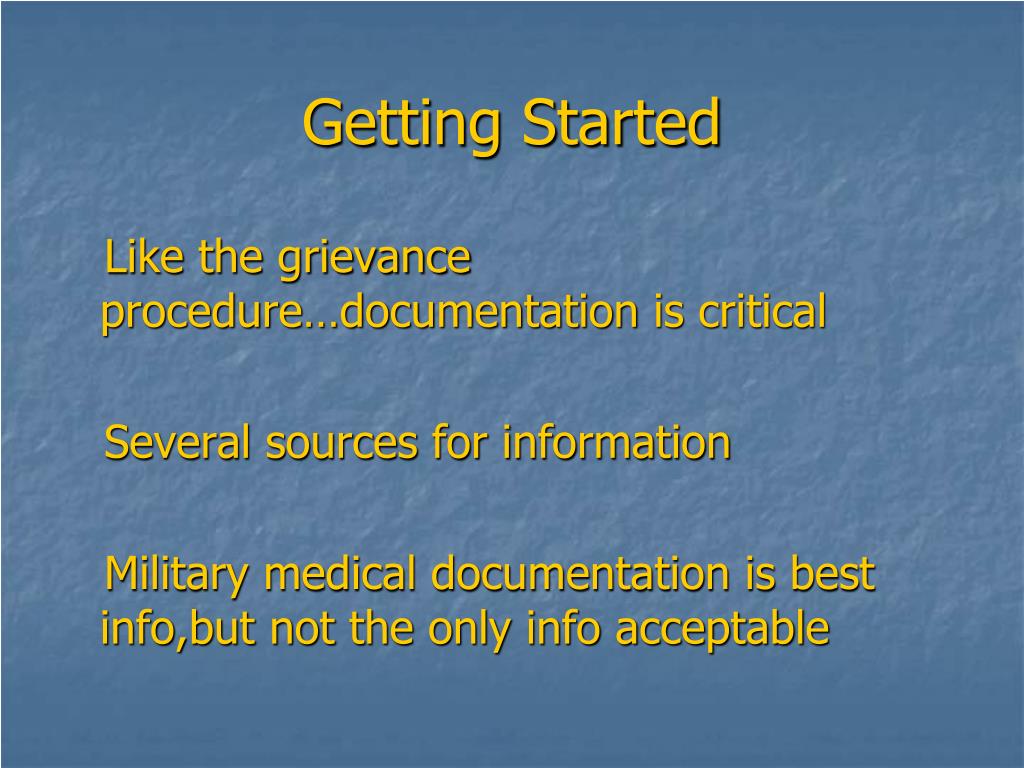 Getting Started

Like the grievance procedure…documentation is critical

Several sources for information

Military medical documentation is best info,but not the only info acceptable